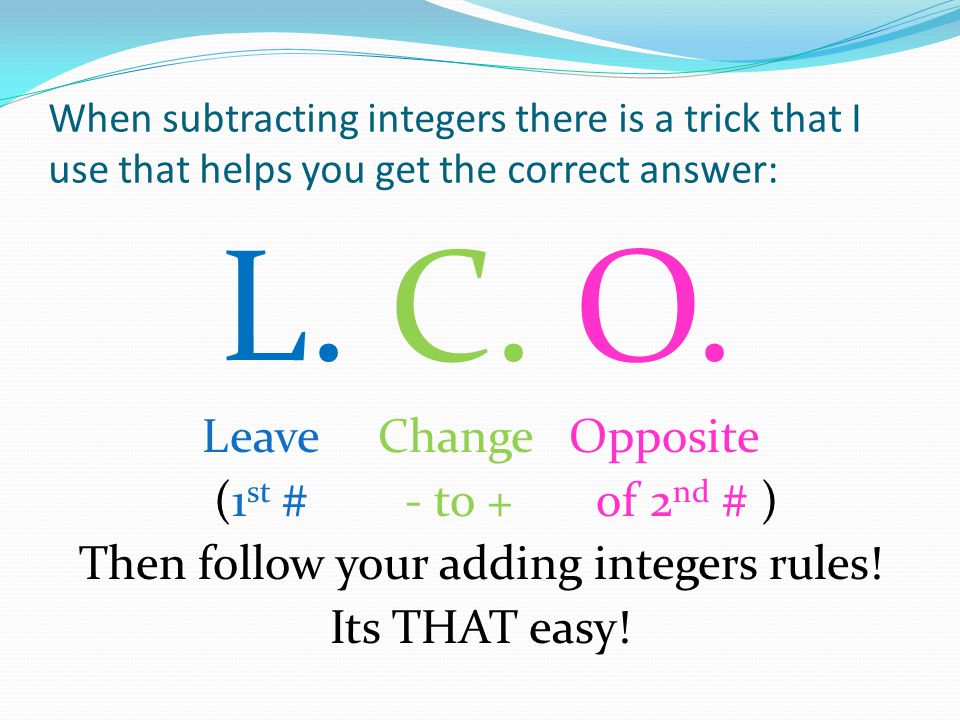 When subtracting integers there is a trick that I use that helps you get the correct answer:

L. C. O.

Leave Change Opposite
(1st # - to + of 2nd # )

Then follow your adding integers rules!
Its THAT easy!